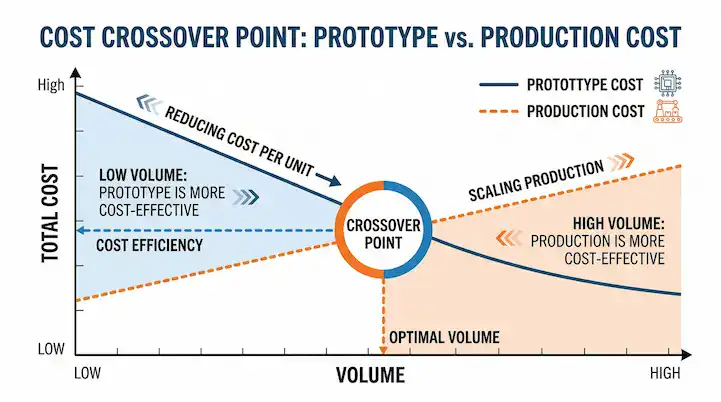 COST CROSSOVER POINT: PROTOTYPE vs. PRODUCTION COST

PROTOTTYPE COST
PRODUCTION COST

High
TOTAL COST
LOW

REDUCING COST PER UNIT

LOW VOLUME: PROTOTYPE IS MORE COST-EFFECTIVE

COST EFFICIENCY

CROSSOVER POINT

SCALING PRODUCTION

HIGH VOLUME: PRODUCTION IS MORE COST-EFFECTIVE

OPTIMAL VOLUME

LOW
VOLUME
HIGH